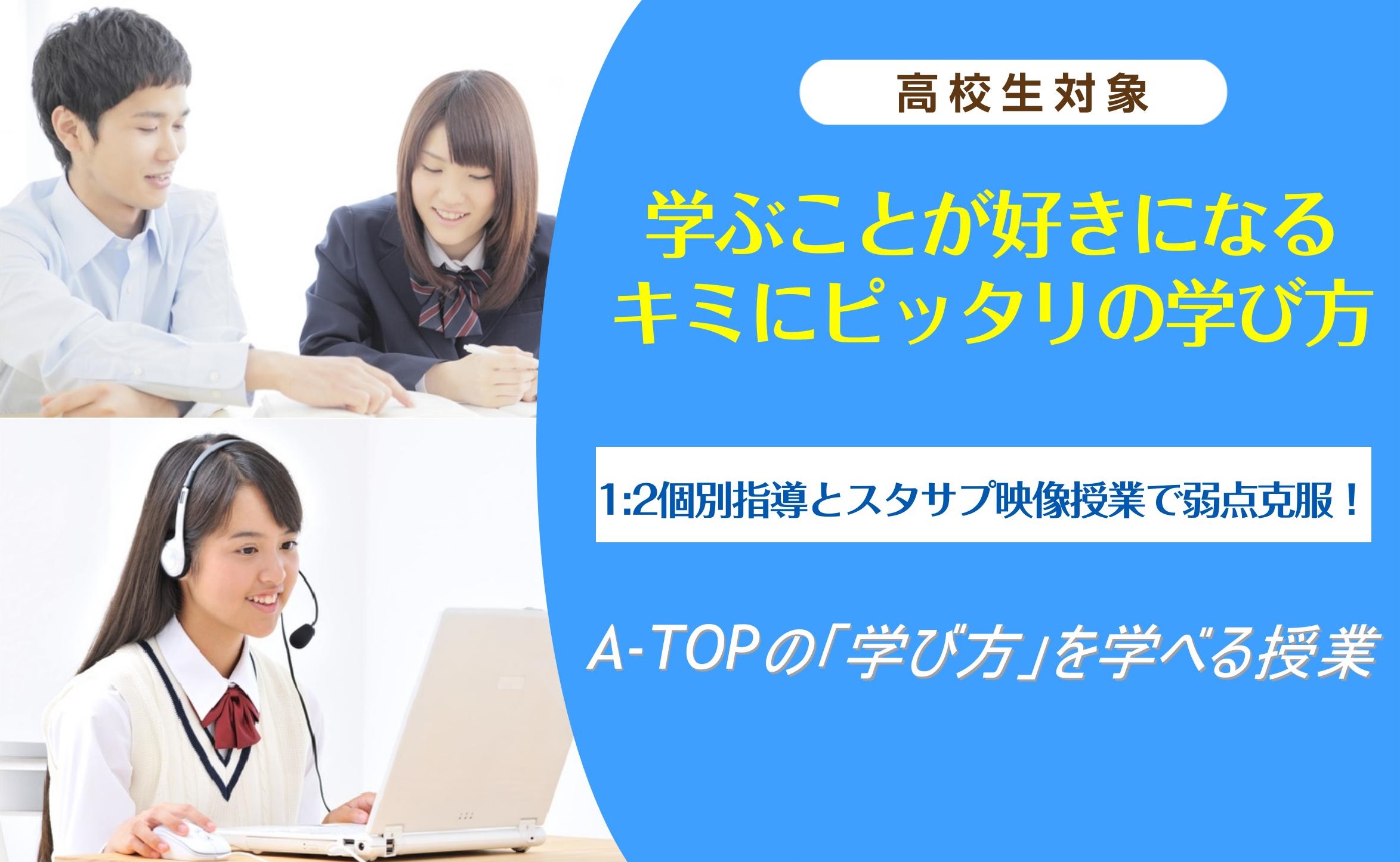 高校生対象

学ぶことが好きになる
キミにピッタリの学び方

1:2個別指導とスタサプ映像授業で弱点克服！

A-TOPの「学び方」を学べる授業